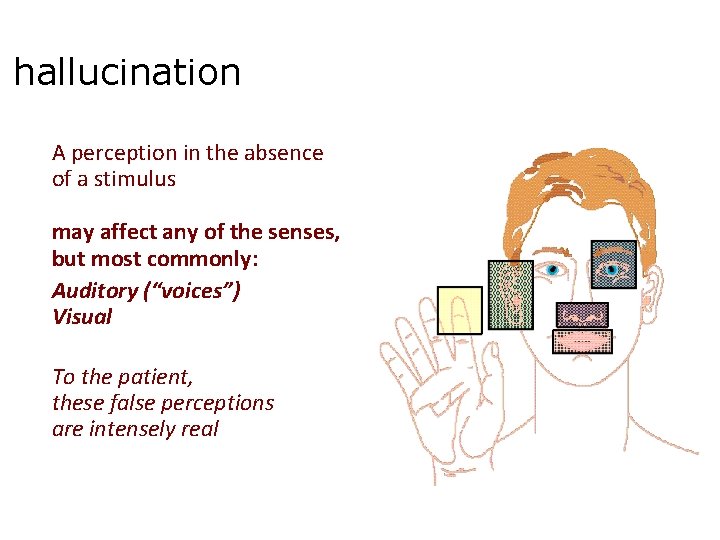 hallucination

A perception in the absence of a stimulus

may affect any of the senses, but most commonly:
Auditory (“voices”)
Visual

To the patient,
these false perceptions
are intensely real